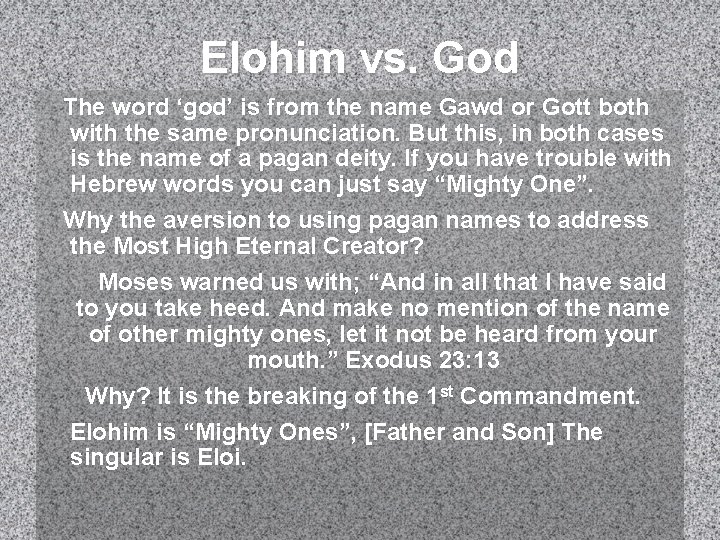 Elohim vs. God

The word ‘god’ is from the name Gawd or Gott both with the same pronunciation. But this, in both cases is the name of a pagan deity. If you have trouble with Hebrew words you can just say “Mighty One”.

Why the aversion to using pagan names to address the Most High Eternal Creator?

Moses warned us with; “And in all that I have said to you take heed. And make no mention of the name of other mighty ones, let it not be heard from your mouth.” Exodus 23:13

Why? It is the breaking of the 1$^{st}$ Commandment.

Elohim is “Mighty Ones”, [Father and Son] The singular is Eloi.